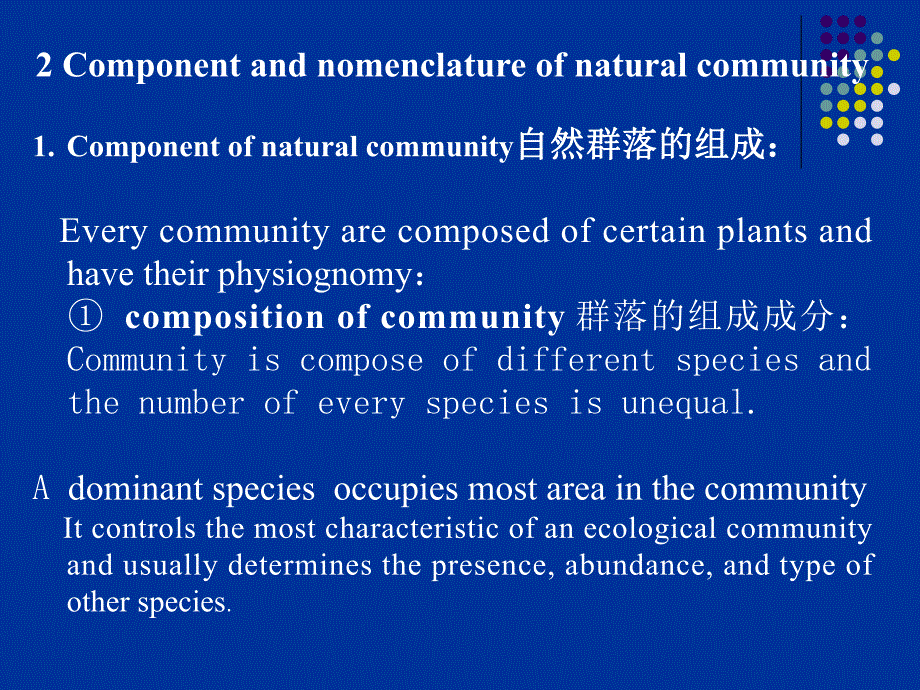 2 Component and nomenclature of natural community

1. Component of natural community自然群落的组成：

Every community are composed of certain plants and have their physiognomy：
① composition of community 群落的组成成分：
Community is compose of different species and the number of every species is unequal.

A dominant species occupies most area in the community
It controls the most characteristic of an ecological community and usually determines the presence, abundance, and type of other species.